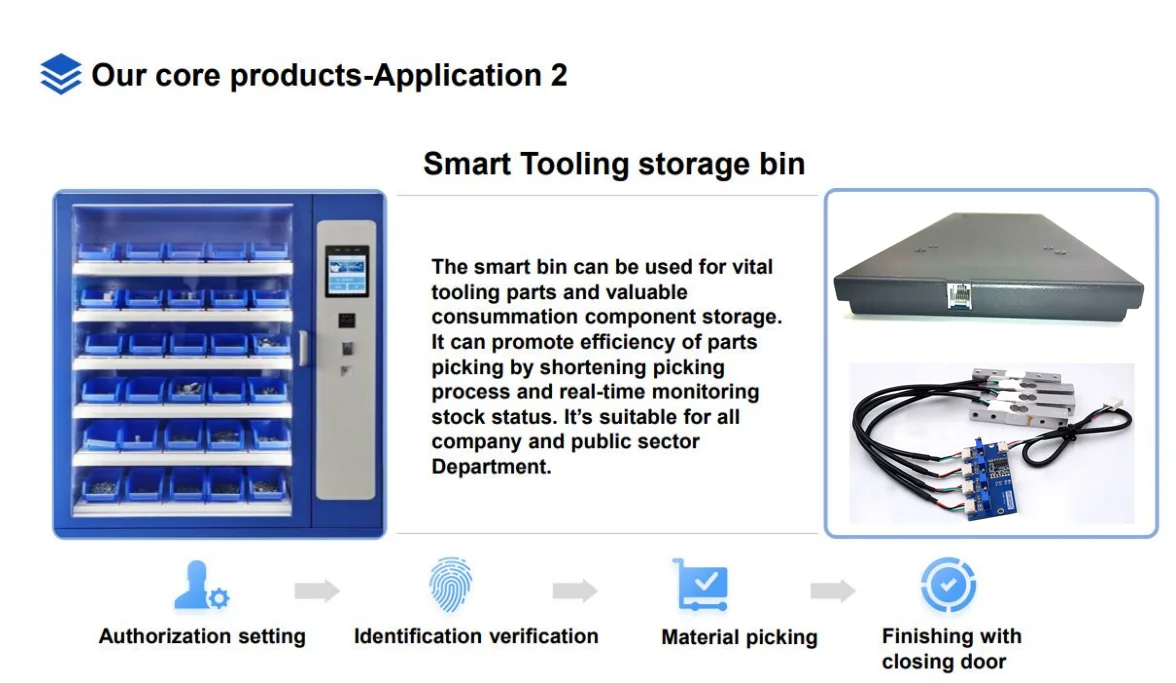 Our core products-Application 2

Smart Tooling storage bin

The smart bin can be used for vital tooling parts and valuable consummation component storage. It can promote efficiency of parts picking by shortening picking process and real-time monitoring stock status. It's suitable for all company and public sector Department.

Authorization setting

Identification verification

Material picking

Finishing with closing door